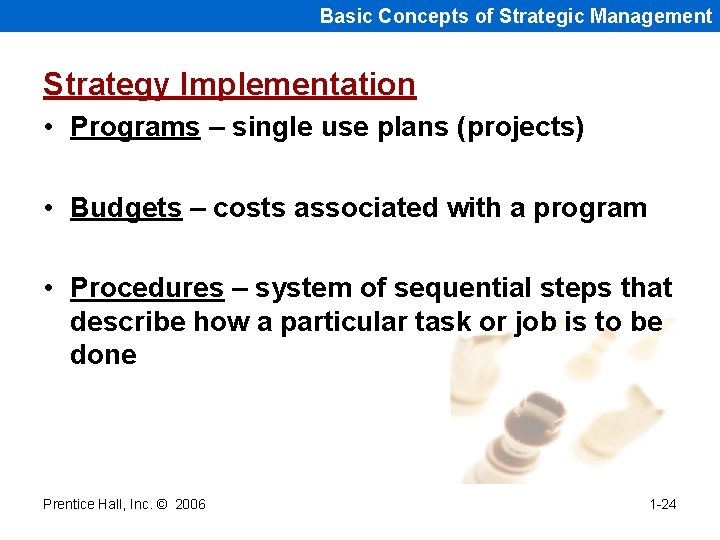 Basic Concepts of Strategic Management

Strategy Implementation

• Programs – single use plans (projects)

• Budgets – costs associated with a program

• Procedures – system of sequential steps that describe how a particular task or job is to be done

Prentice Hall, Inc. © 2006

1-24